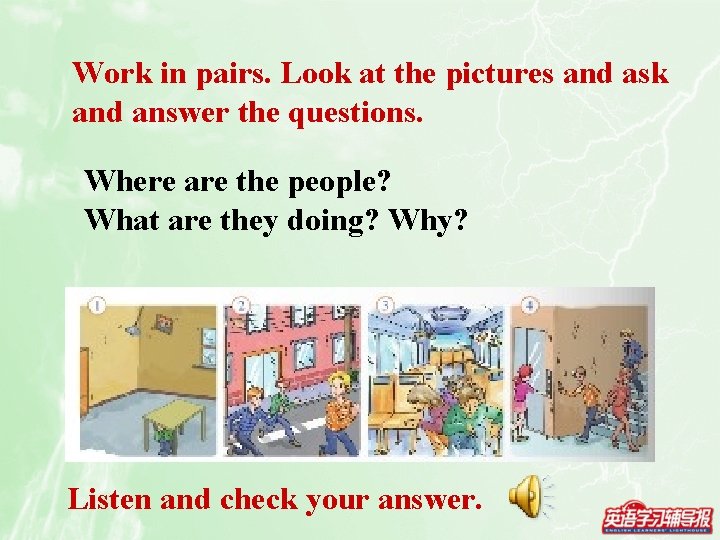 Work in pairs. Look at the pictures and ask and answer the questions.

Where are the people?
What are they doing? Why?

1 2 3 4

Listen and check your answer.

英语学习辅导报
ENGLISH LEARNERS' LIGHTHOUSE